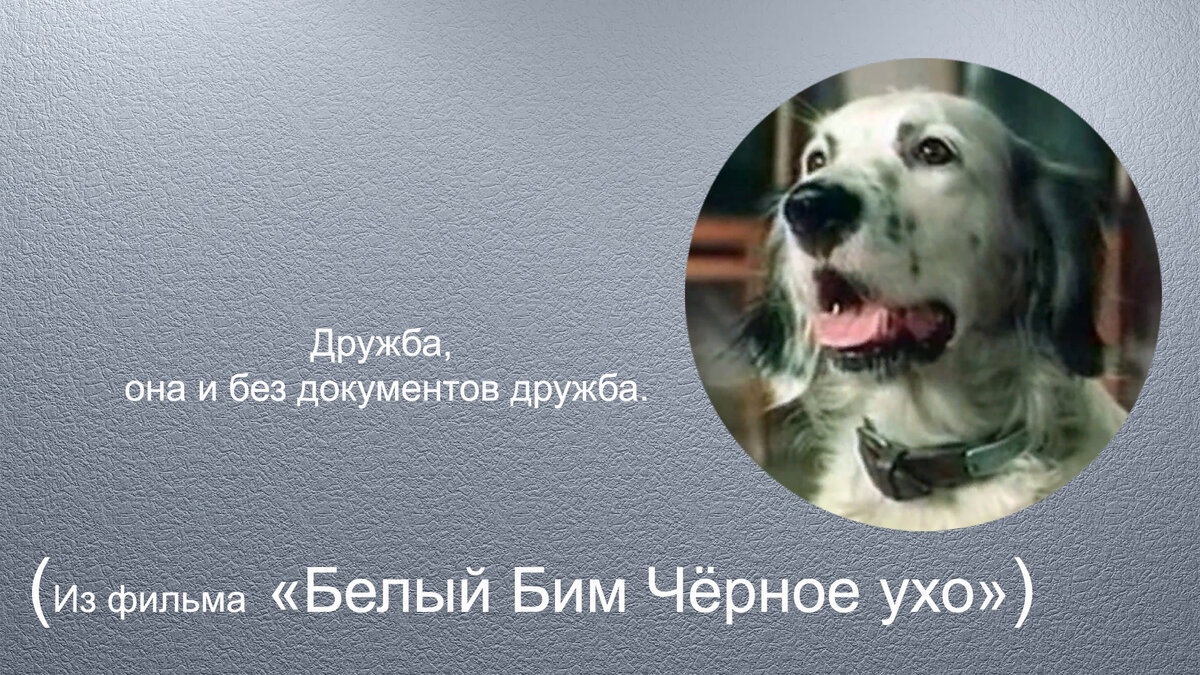 Дружба,
она и без документов дружба.

(Из фильма «Белый Бим Чёрное ухо»)